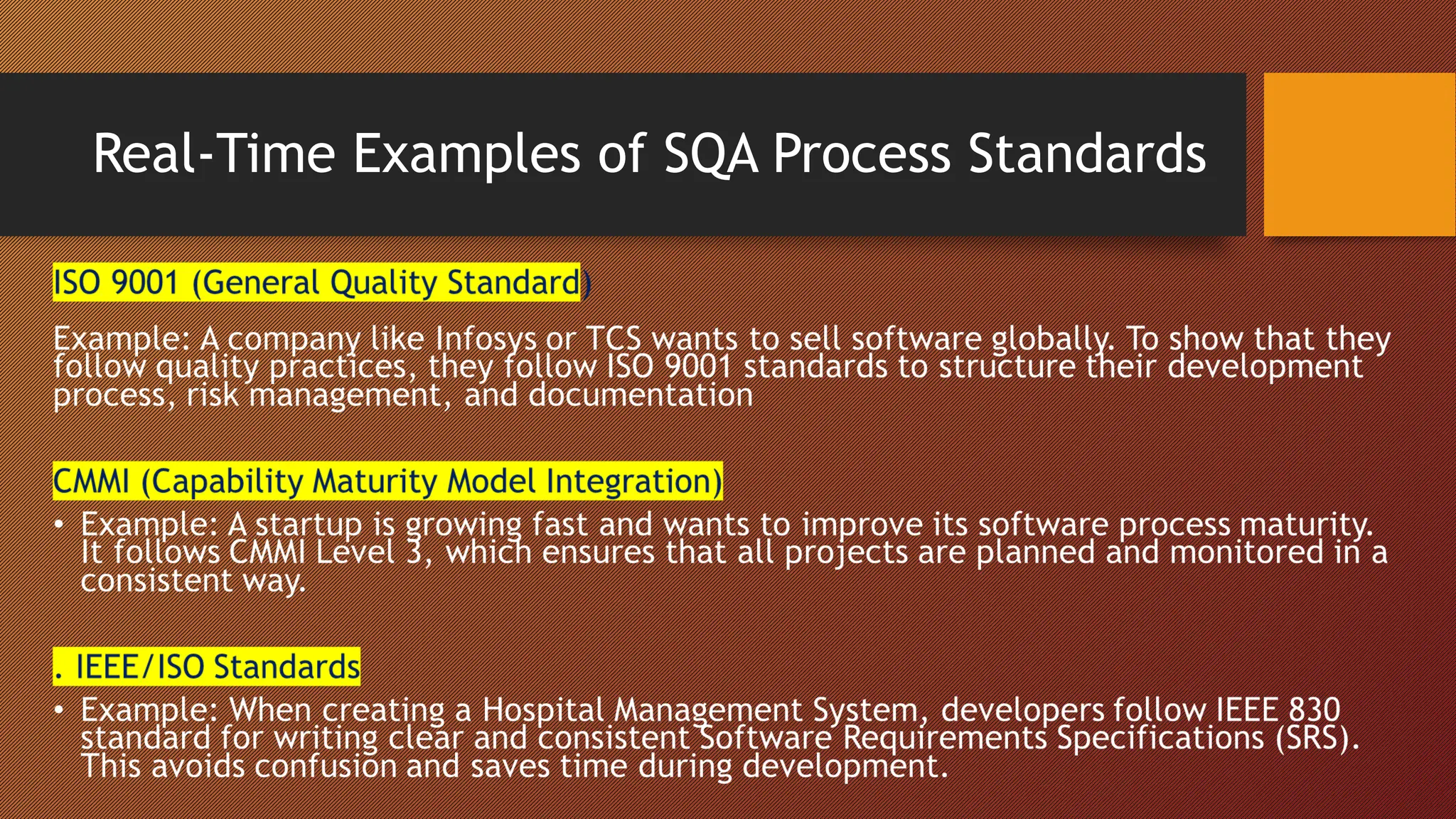 Real-Time Examples of SQA Process Standards

ISO 9001 (General Quality Standard)

Example: A company like Infosys or TCS wants to sell software globally. To show that they follow quality practices, they follow ISO 9001 standards to structure their development process, risk management, and documentation

CMMI (Capability Maturity Model Integration)

• Example: A startup is growing fast and wants to improve its software process maturity. It follows CMMI Level 3, which ensures that all projects are planned and monitored in a consistent way.

. IEEE/ISO Standards

• Example: When creating a Hospital Management System, developers follow IEEE 830 standard for writing clear and consistent Software Requirements Specifications (SRS). This avoids confusion and saves time during development.